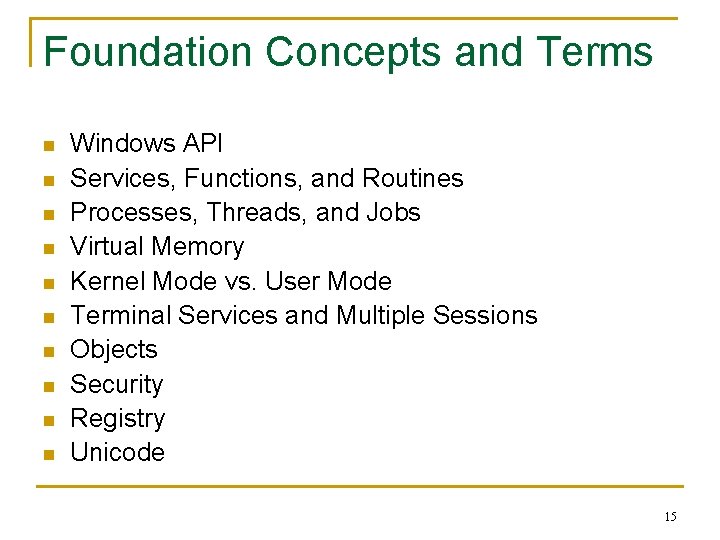 Foundation Concepts and Terms

- Windows API
- Services, Functions, and Routines
- Processes, Threads, and Jobs
- Virtual Memory
- Kernel Mode vs. User Mode
- Terminal Services and Multiple Sessions
- Objects
- Security
- Registry
- Unicode

15